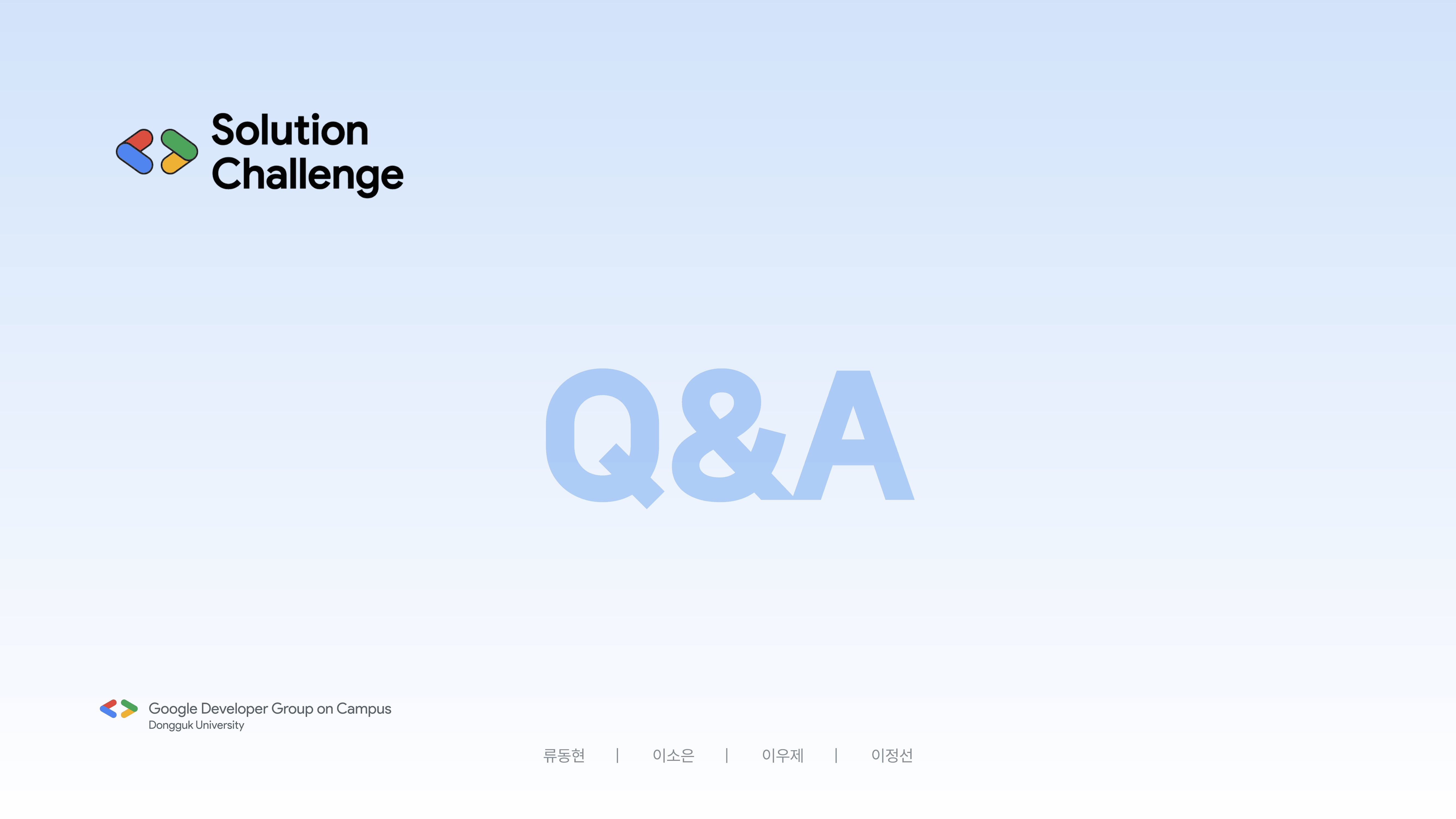 Solution Challenge

Q&A

Google Developer Group on Campus
Dongguk University

류동현 | 이소은 | 이우제 | 이정선